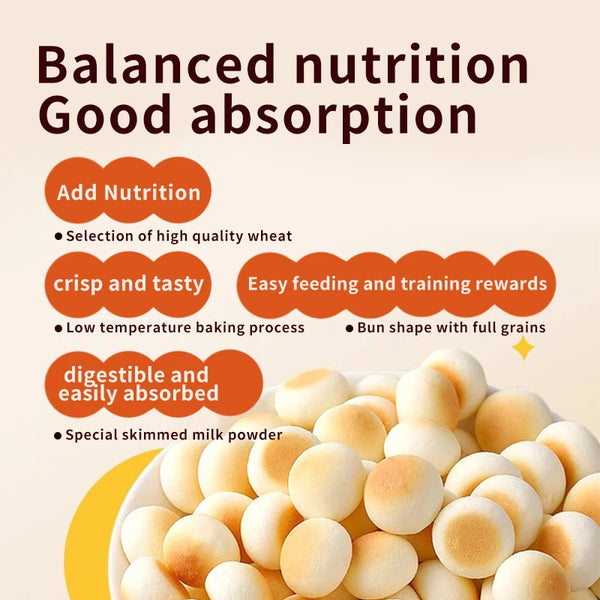 Balanced nutrition
Good absorption

Add Nutrition

● Selection of high quality wheat

crisp and tasty

● Low temperature baking process

Easy feeding and training rewards

● Bun shape with full grains

digestible and easily absorbed

● Special skimmed milk powder